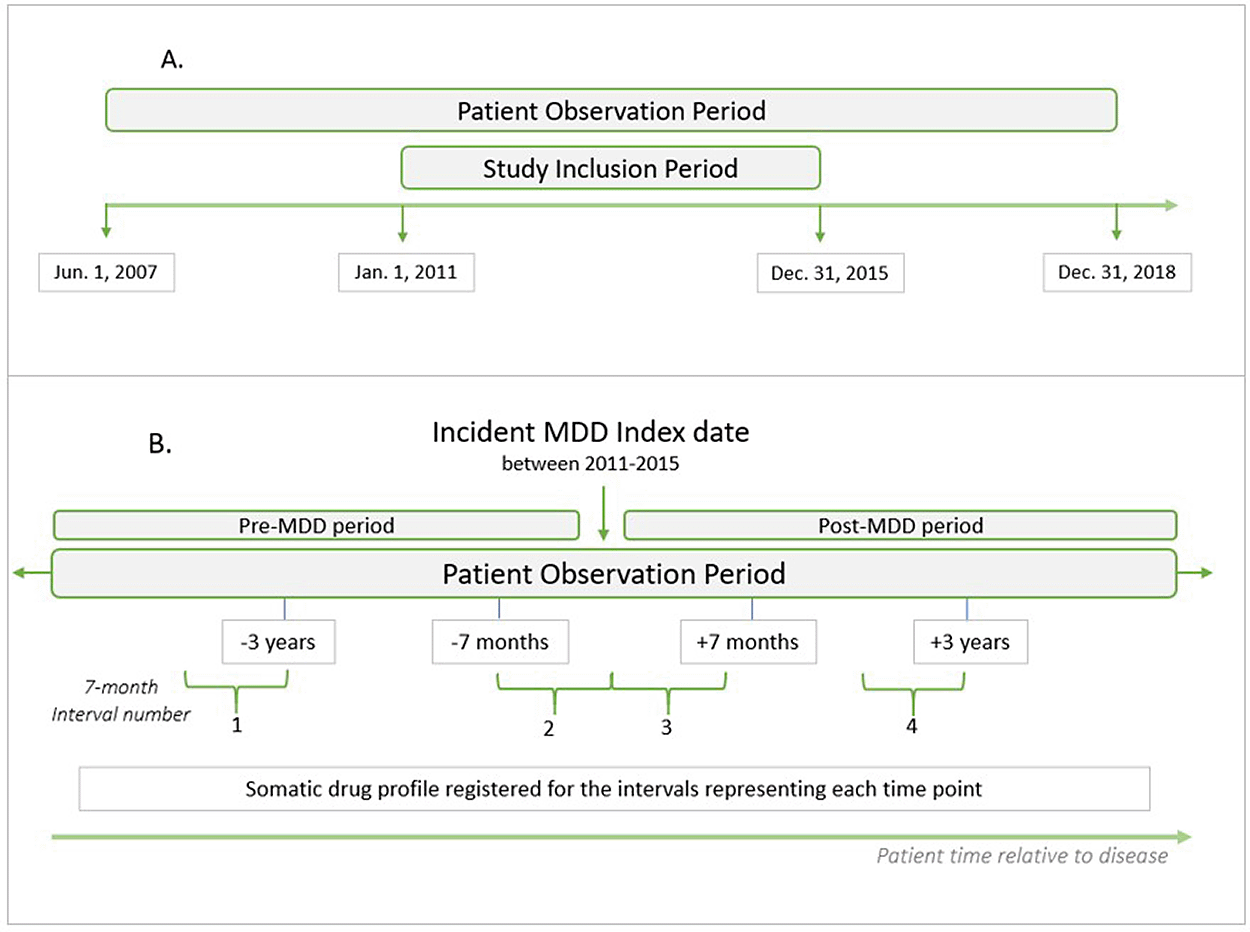 A.

Patient Observation Period

Study Inclusion Period

Jun. 1, 2007

Jan. 1, 2011

Dec. 31, 2015

Dec. 31, 2018

B.

Incident MDD Index date
between 2011-2015

Pre-MDD period

Post-MDD period

Patient Observation Period

-3 years

-7 months

+7 months

+3 years

7-month
Interval number

1

2

3

4

Somatic drug profile registered for the intervals representing each time point

Patient time relative to disease